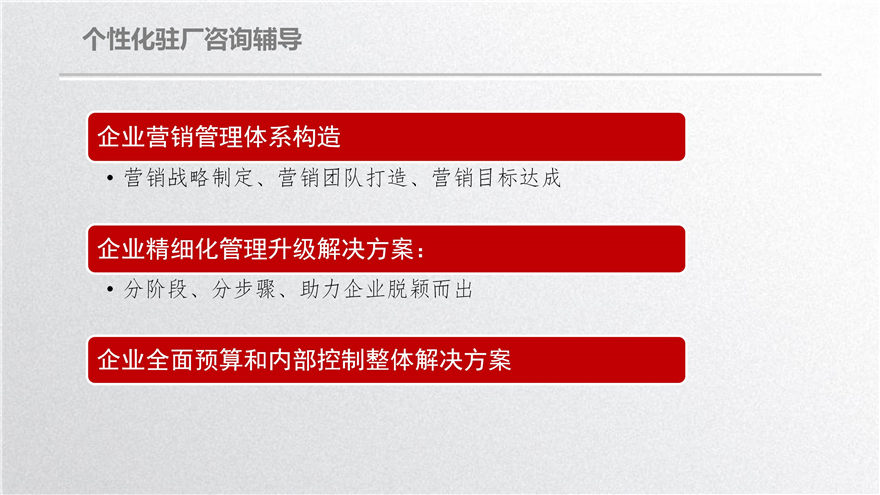 个性化驻厂咨询辅导

企业营销管理体系构造

• 营销战略制定、营销团队打造、营销目标达成

企业精细化管理升级解决方案：

• 分阶段、分步骤、助力企业脱颖而出

企业全面预算和内部控制整体解决方案